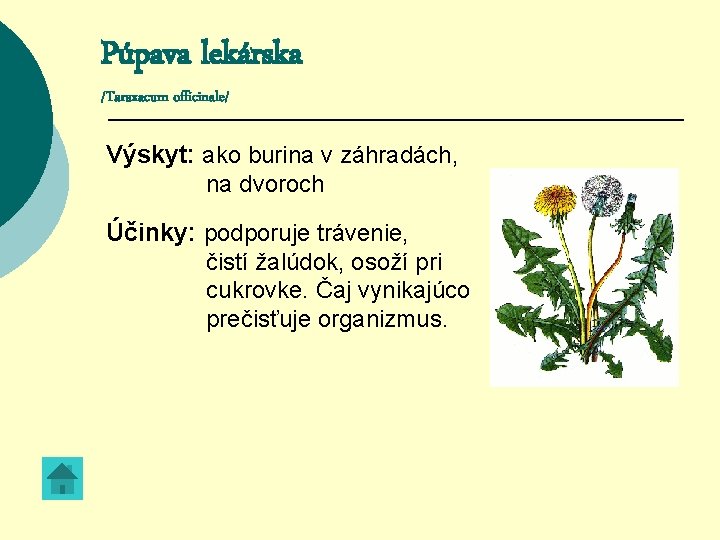 Púpava lekárska

/Taraxacum officinale/

Výskyt: ako burina v záhradách, na dvoroch

Účinky: podporuje trávenie, čistí žalúdok, osoží pri cukrovke. Čaj vynikajúco prečisťuje organizmus.